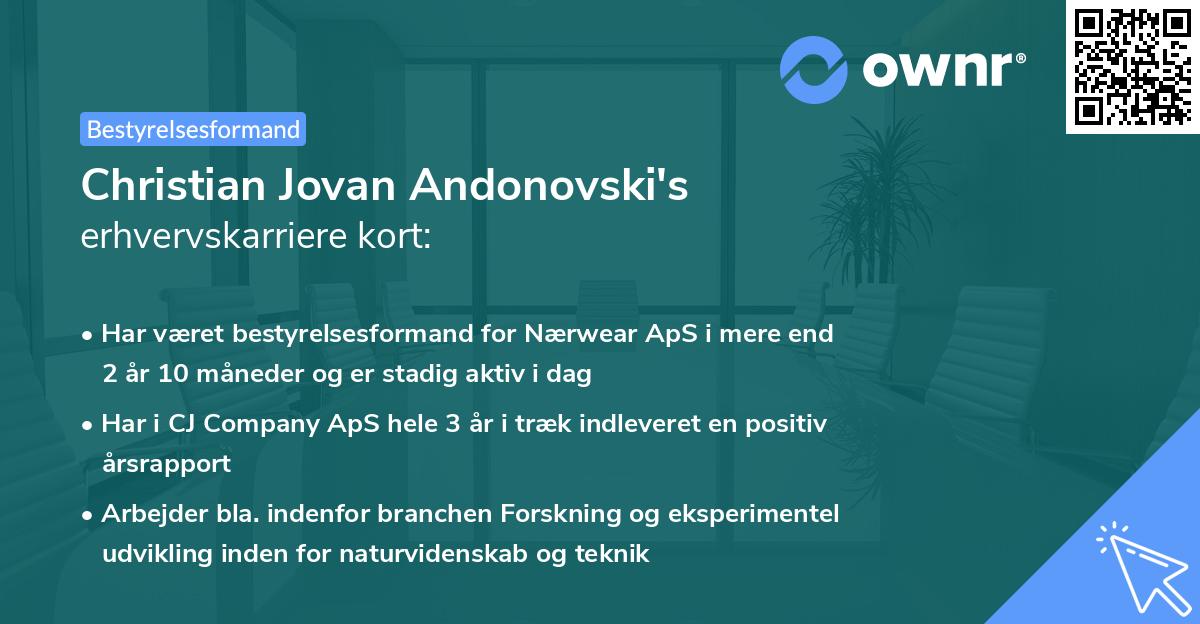 ownr®

Bestyrelsesformand

Christian Jovan Andonovski's erhvervskarriere kort:

• Har været bestyrelsesformand for Nærwear ApS i mere end 2 år 10 måneder og er stadig aktiv i dag

• Har i CJ Company ApS hele 3 år i træk indleveret en positiv årsrapport

• Arbejder bla. indenfor branchen Forskning og eksperimentel udvikling inden for naturvidenskab og teknik